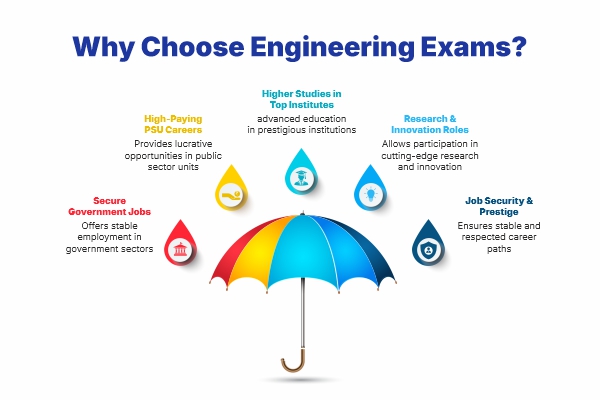 Why Choose Engineering Exams?

Secure Government Jobs
Offers stable employment in government sectors

High-Paying PSU Careers
Provides lucrative opportunities in public sector units

Higher Studies in Top Institutes
advanced education in prestigious institutions

Research & Innovation Roles
Allows participation in cutting-edge research and innovation

Job Security & Prestige
Ensures stable and respected career paths